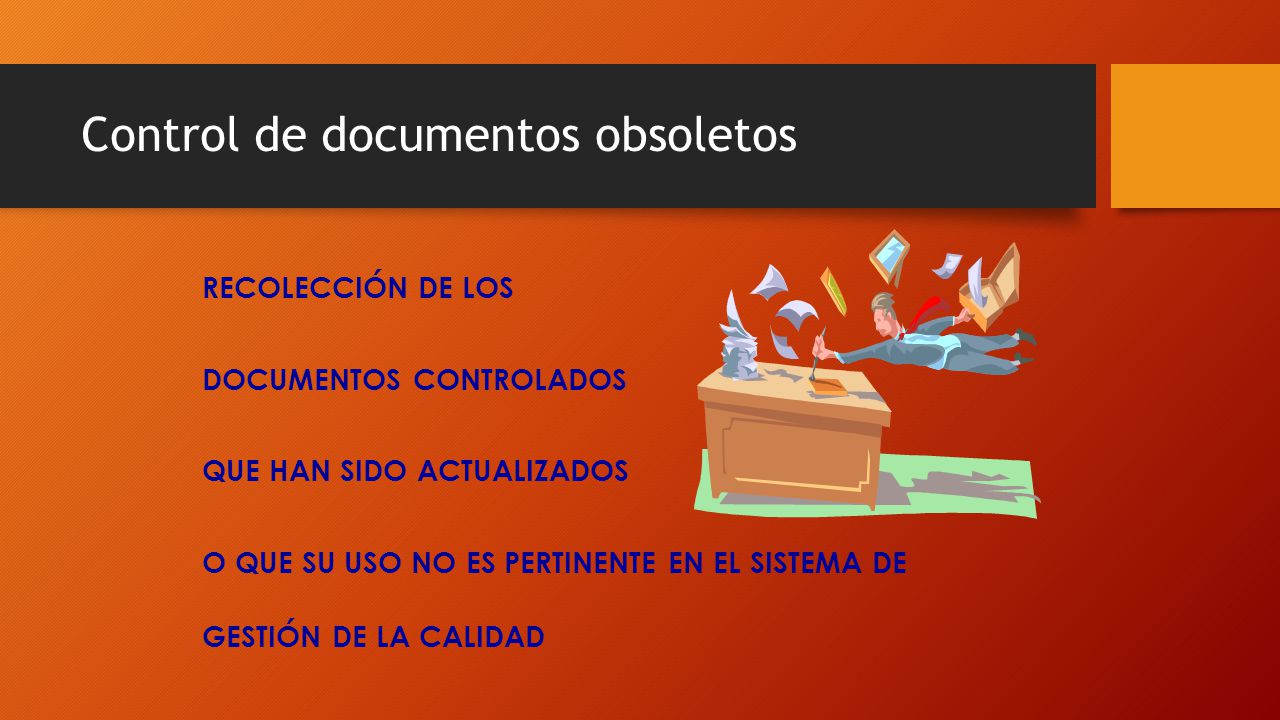 Control de documentos obsoletos

RECOLECCIÓN DE LOS

DOCUMENTOS CONTROLADOS

QUE HAN SIDO ACTUALIZADOS

O QUE SU USO NO ES PERTINENTE EN EL SISTEMA DE

GESTIÓN DE LA CALIDAD